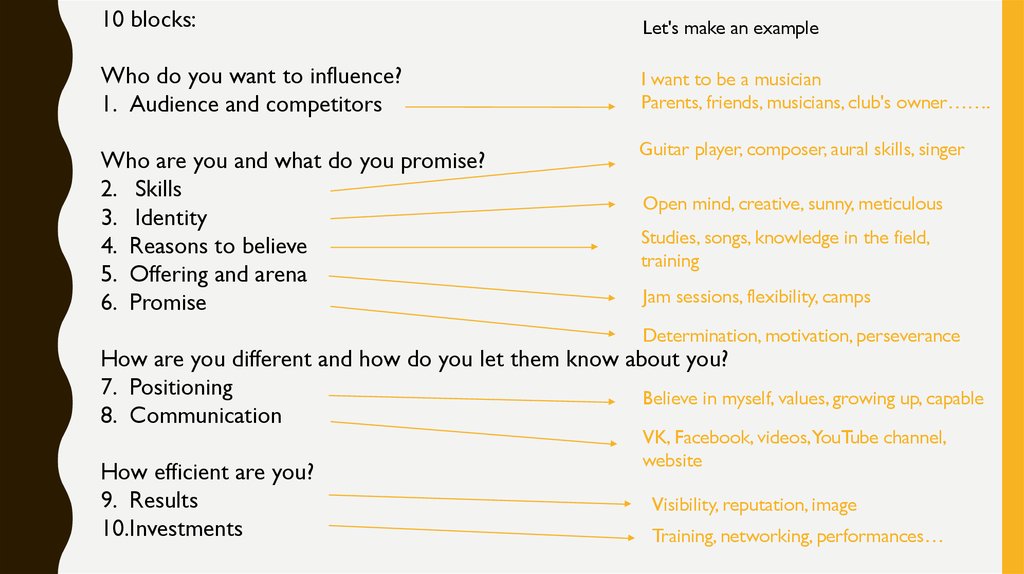 10 blocks:

Who do you want to influence?
1. Audience and competitors

Who are you and what do you promise?
2. Skills
3. Identity
4. Reasons to believe
5. Offering and arena
6. Promise

How are you different and how do you let them know about you?
7. Positioning
8. Communication

How efficient are you?
9. Results
10.Investments

Let's make an example

I want to be a musician
Parents, friends, musicians, club's owner…….

Guitar player, composer, aural skills, singer

Open mind, creative, sunny, meticulous

Studies, songs, knowledge in the field, training

Jam sessions, flexibility, camps

Determination, motivation, perseverance

Believe in myself, values, growing up, capable

VK, Facebook, videos, YouTube channel, website

Visibility, reputation, image

Training, networking, performances…